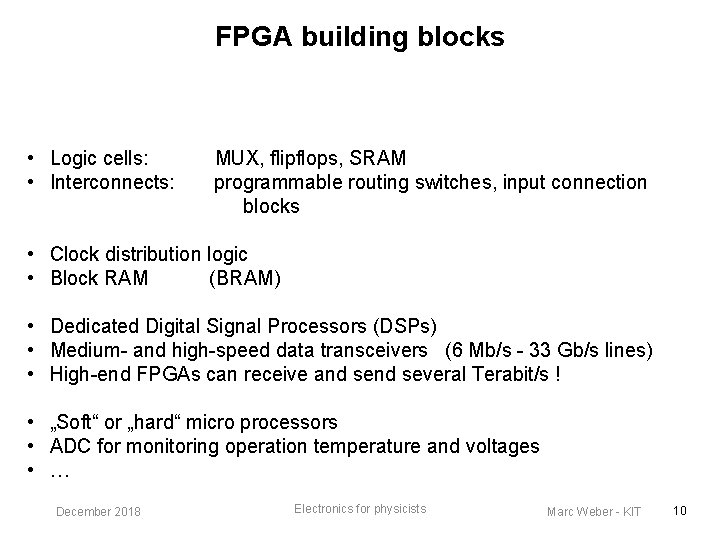 FPGA building blocks

• Logic cells: MUX, flipflops, SRAM
• Interconnects: programmable routing switches, input connection blocks

• Clock distribution logic
• Block RAM (BRAM)

• Dedicated Digital Signal Processors (DSPs)
• Medium- and high-speed data transceivers (6 Mb/s - 33 Gb/s lines)
• High-end FPGAs can receive and send several Terabit/s !

• „Soft“ or „hard“ micro processors
• ADC for monitoring operation temperature and voltages
• …

December 2018

Electronics for physicists

Marc Weber - KIT

10